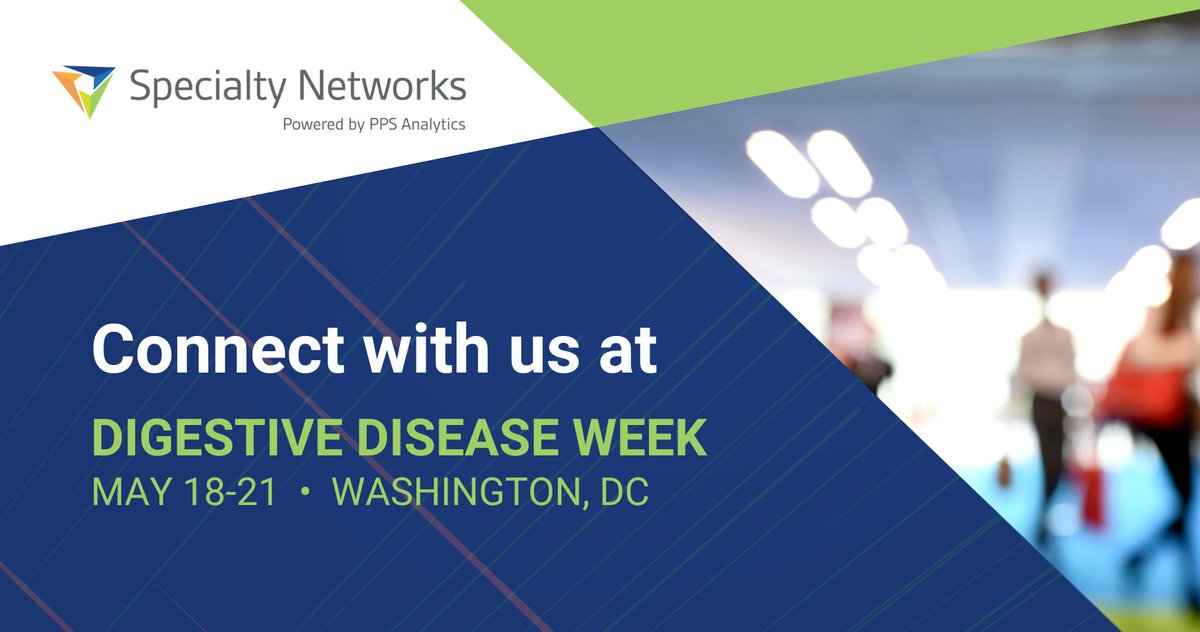 Specialty Networks
Powered by PPS Analytics

Connect with us at

DIGESTIVE DISEASE WEEK

MAY 18-21 • WASHINGTON, DC